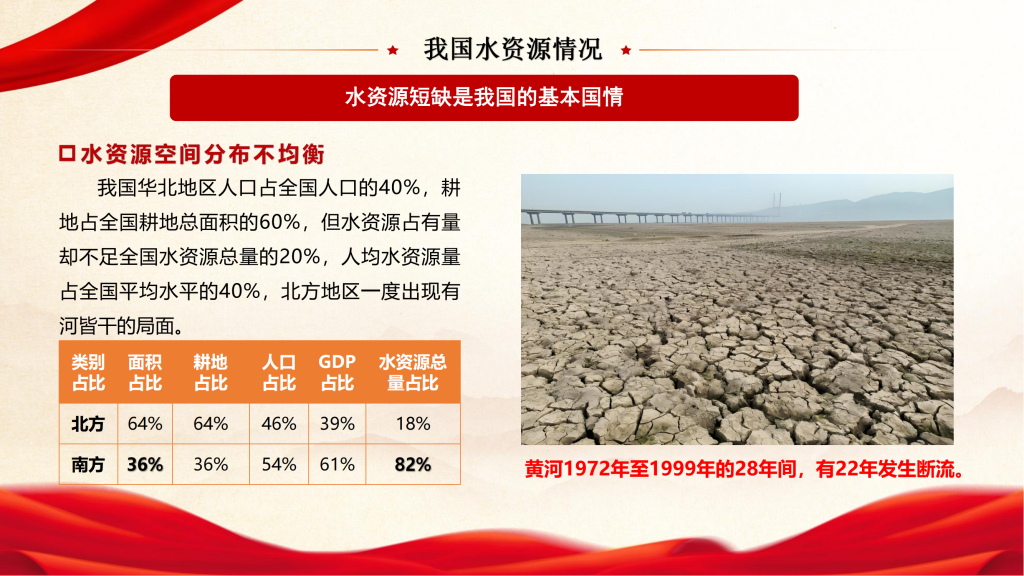 我国水资源情况

水资源短缺是我国的基本国情

口水资源空间分布不均衡

我国华北地区人口占全国人口的40%，耕地占全国耕地总面积的60%，但水资源占有量却不足全国水资源总量的20%，人均水资源量占全国平均水平的40%，北方地区一度出现有河皆干的局面。

| 类别占比 | 面积占比 | 耕地占比 | 人口占比 | GDP占比 | 水资源总量占比 |
|---|---|---|---|---|---|
| 北方 | 64% | 64% | 46% | 39% | 18% |
| 南方 | 36% | 36% | 54% | 61% | 82% |

黄河1972年至1999年的28年间，有22年发生断流。